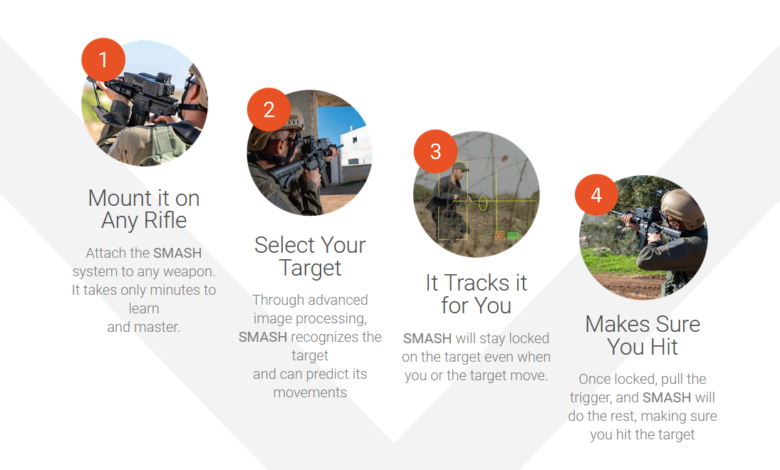 1

Mount it on Any Rifle

Attach the SMASH system to any weapon. It takes only minutes to learn and master.

2

Select Your Target

Through advanced image processing, SMASH recognizes the target and can predict its movements

3

It Tracks it for You

SMASH will stay locked on the target even when you or the target move.

4

Makes Sure You Hit

Once locked, pull the trigger, and SMASH will do the rest, making sure you hit the target